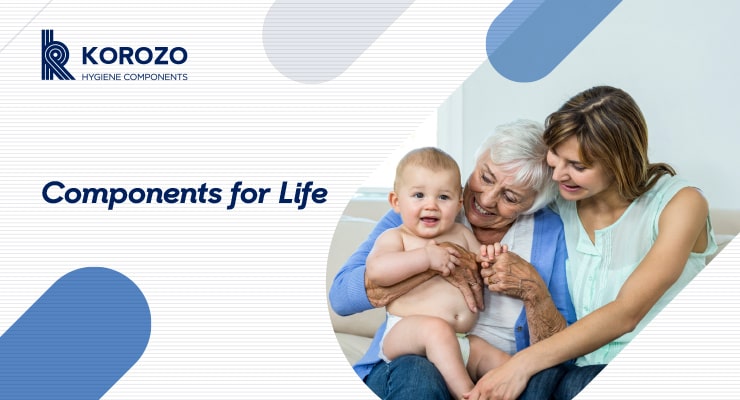 KOROZO
HYGIENE COMPONENTS

Components for Life